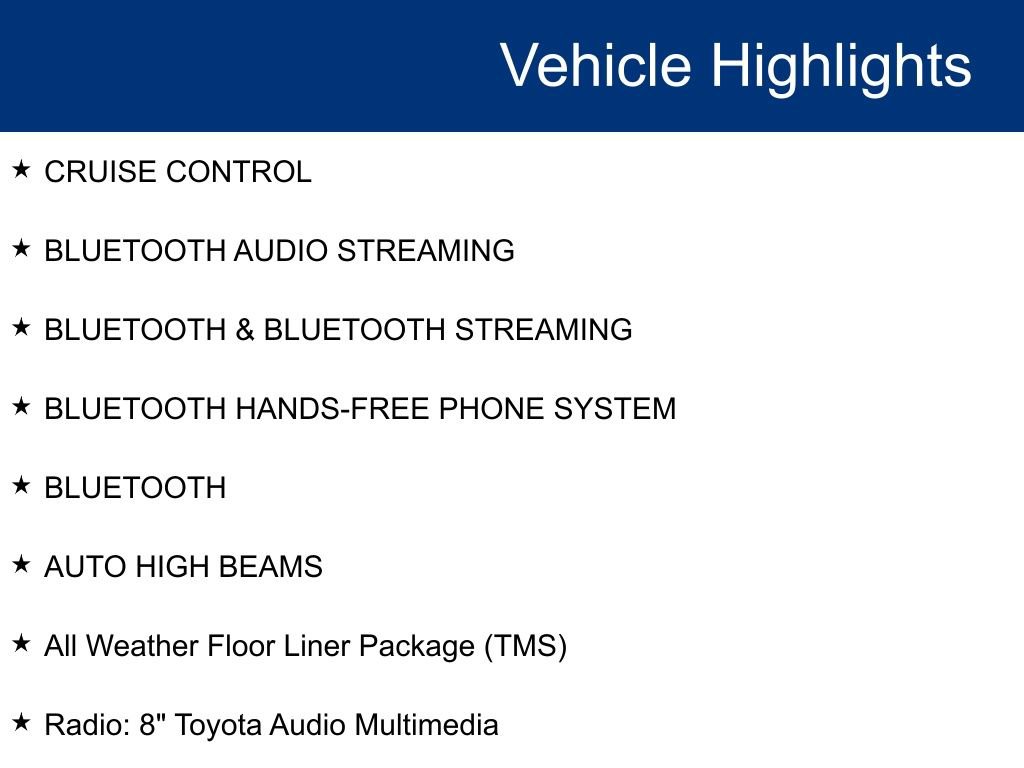 Vehicle Highlights

★ CRUISE CONTROL

★ BLUETOOTH AUDIO STREAMING

★ BLUETOOTH & BLUETOOTH STREAMING

★ BLUETOOTH HANDS-FREE PHONE SYSTEM

★ BLUETOOTH

★ AUTO HIGH BEAMS

★ All Weather Floor Liner Package (TMS)

★ Radio: 8" Toyota Audio Multimedia